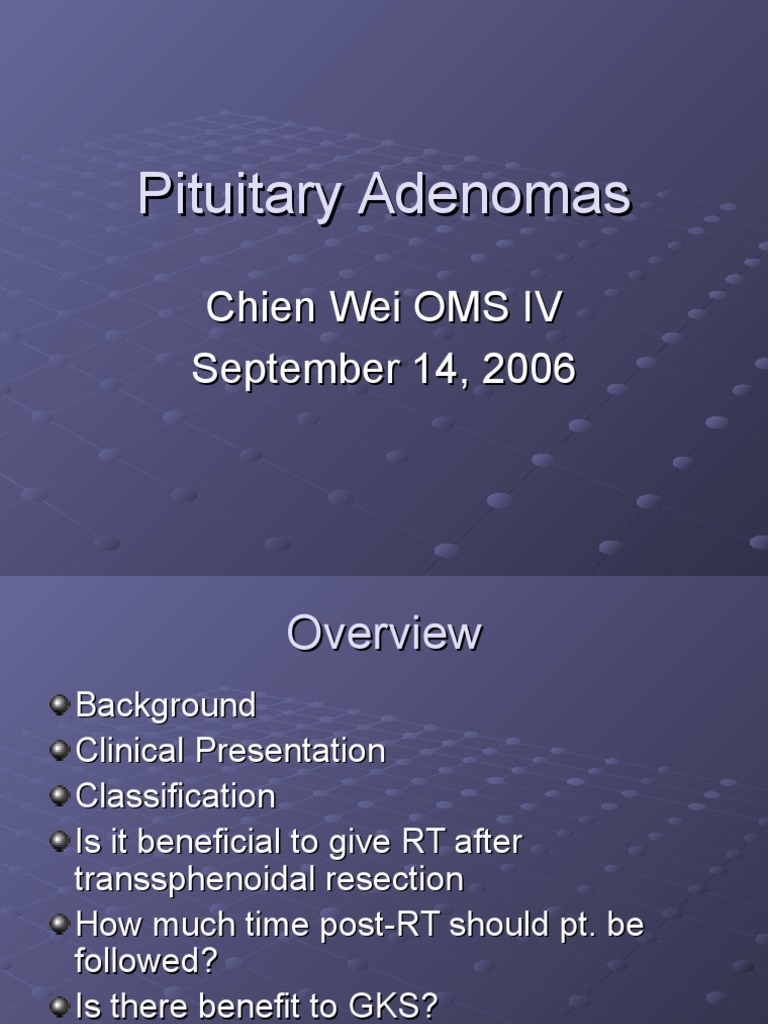 Pituitary Adenomas

Chien Wei OMS IV
September 14, 2006

Overview

Background
Clinical Presentation
Classification
Is it beneficial to give RT after transsphenoidal resection
How much time post-RT should pt. be followed?
Is there benefit to GKS?